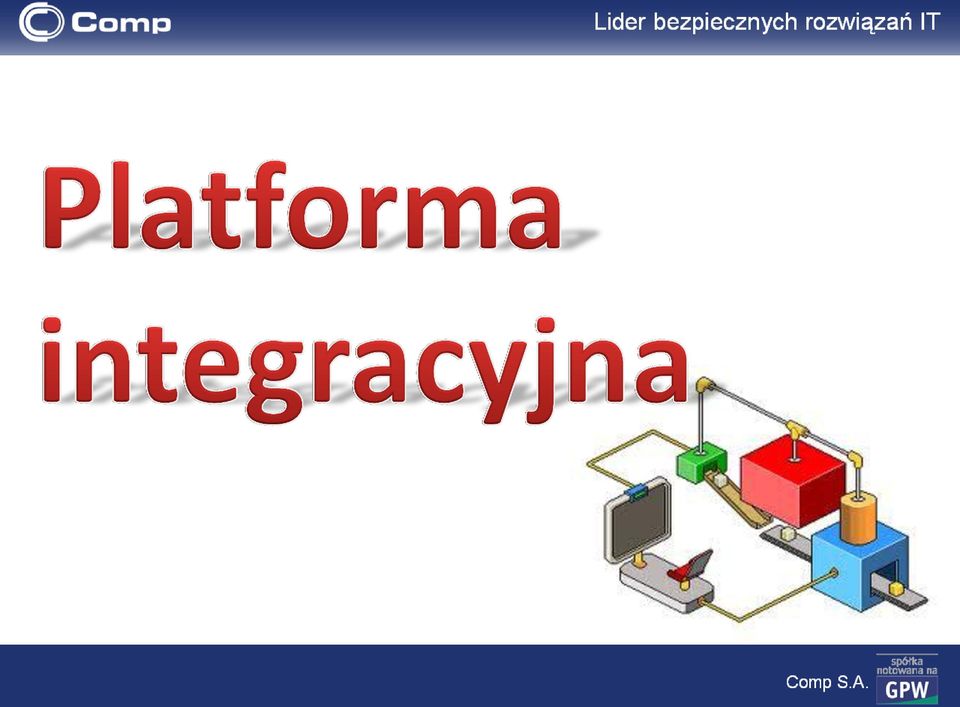 Comp

Lider bezpiecznych rozwiązań IT

Platforma integracyjna

Comp S.A.

spółka notowana na GPW